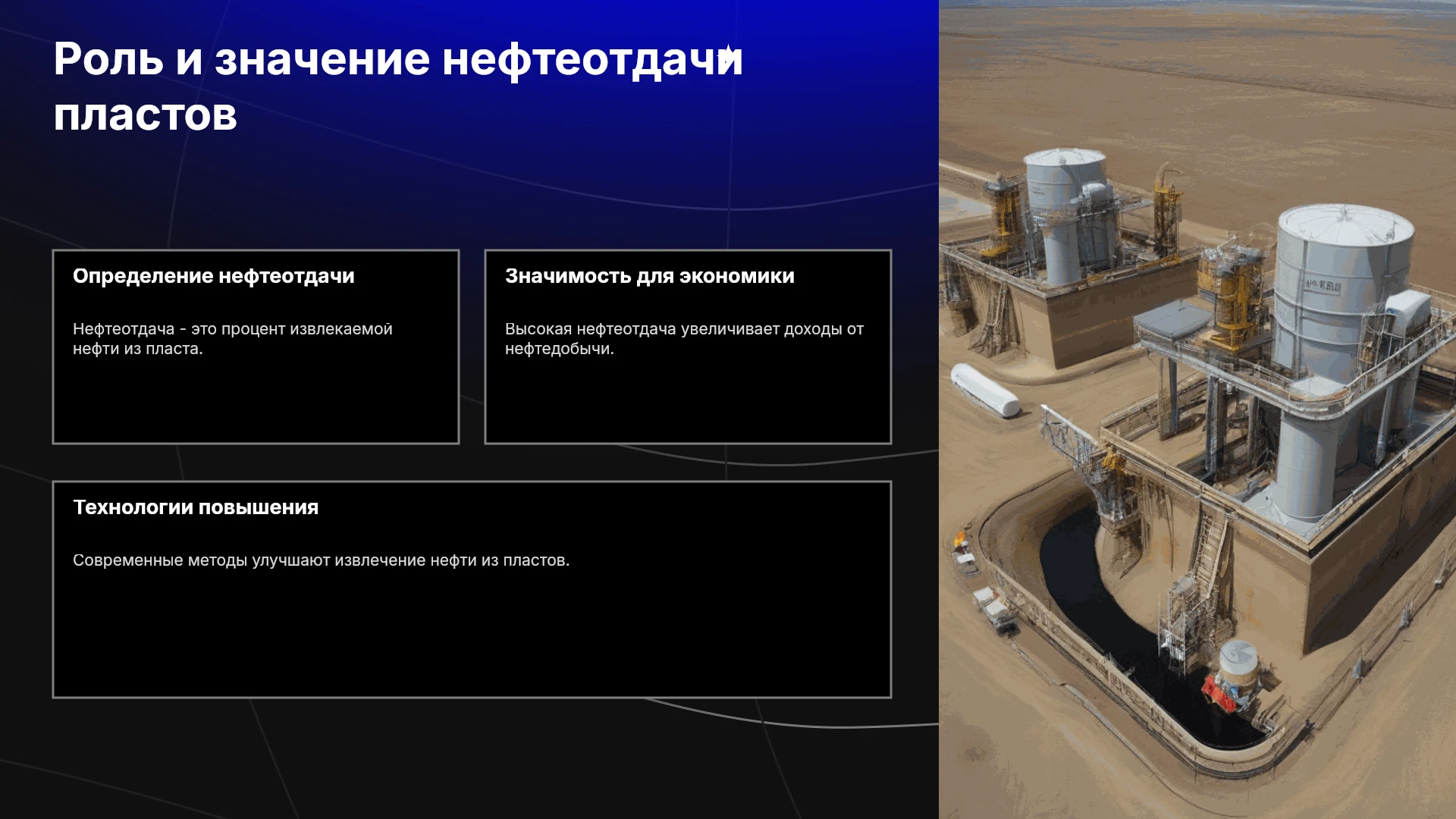 Роль и значение нефтеотдачи пластов

Определение нефтеотдачи

Нефтеотдача - это процент извлекаемой нефти из пласта.

Значимость для экономики

Высокая нефтеотдача увеличивает доходы от нефтедобычи.

Технологии повышения

Современные методы улучшают извлечение нефти из пластов.